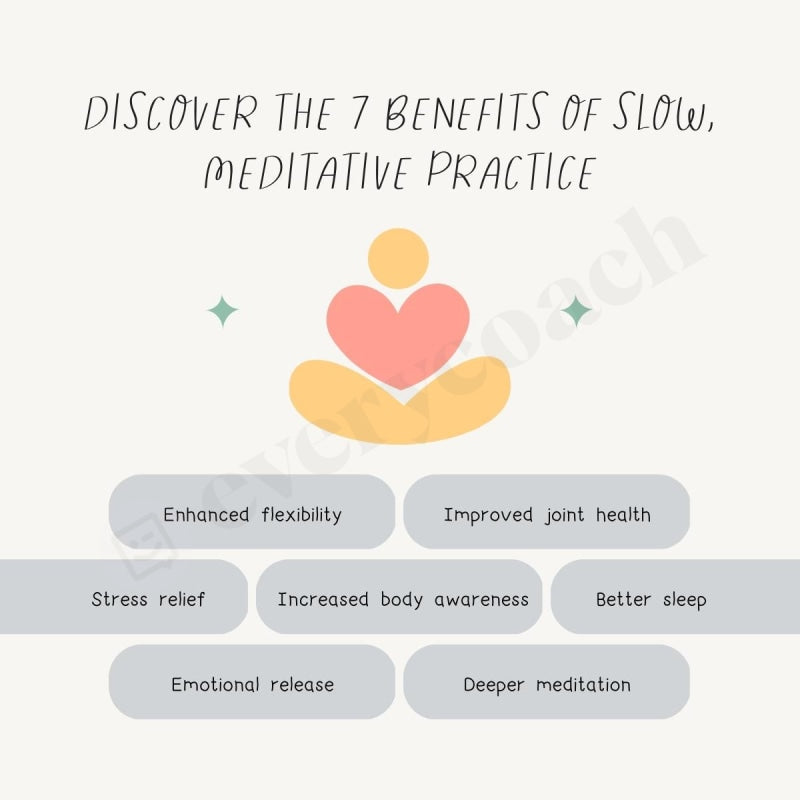 DISCOVER THE 7 BENEFITS OF SLOW, MEDITATIVE PRACTICE

everycoach

Enhanced flexibility

Improved joint health

Stress relief

Increased body awareness

Better sleep

Emotional release

Deeper meditation